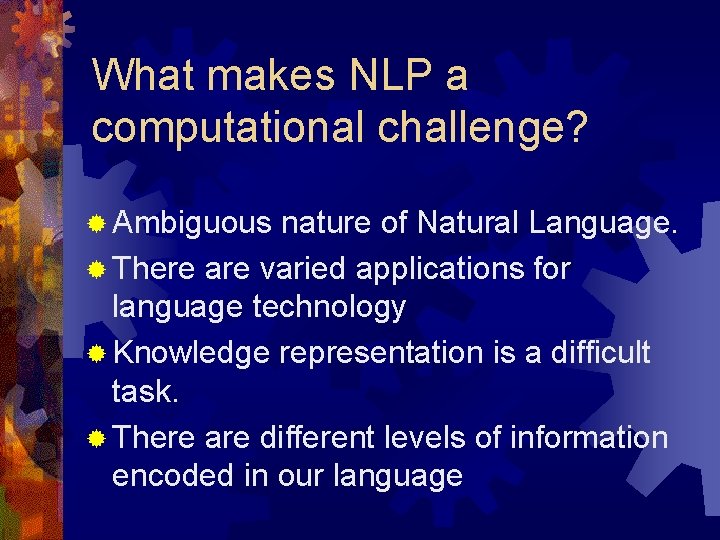 What makes NLP a computational challenge?

Ambiguous nature of Natural Language.

There are varied applications for language technology

Knowledge representation is a difficult task.

There are different levels of information encoded in our language